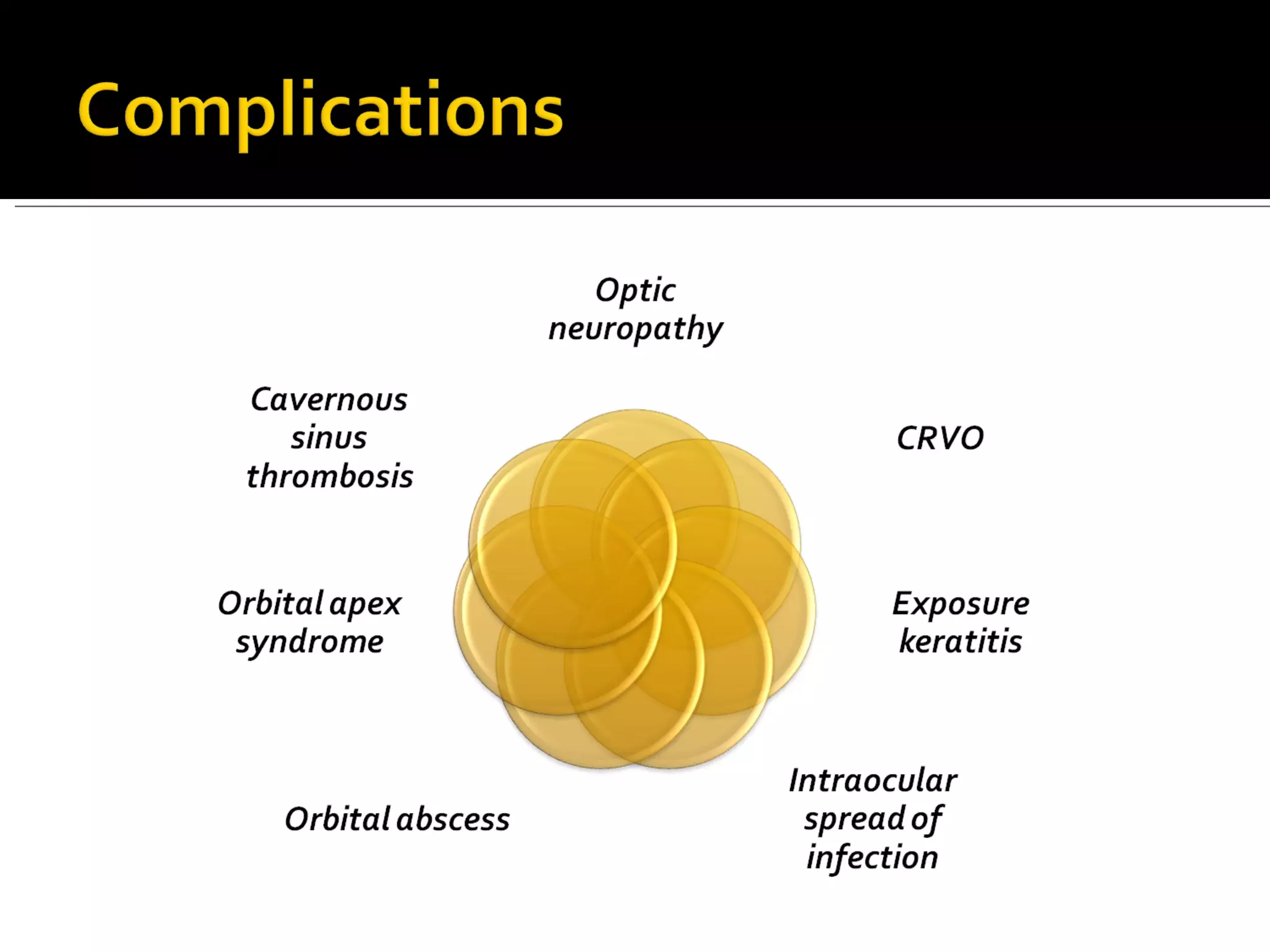 Complications

Optic neuropathy

CRVO

Exposure keratitis

Intraocular spread of infection

Orbital abscess

Orbital apex syndrome

Cavernous sinus thrombosis